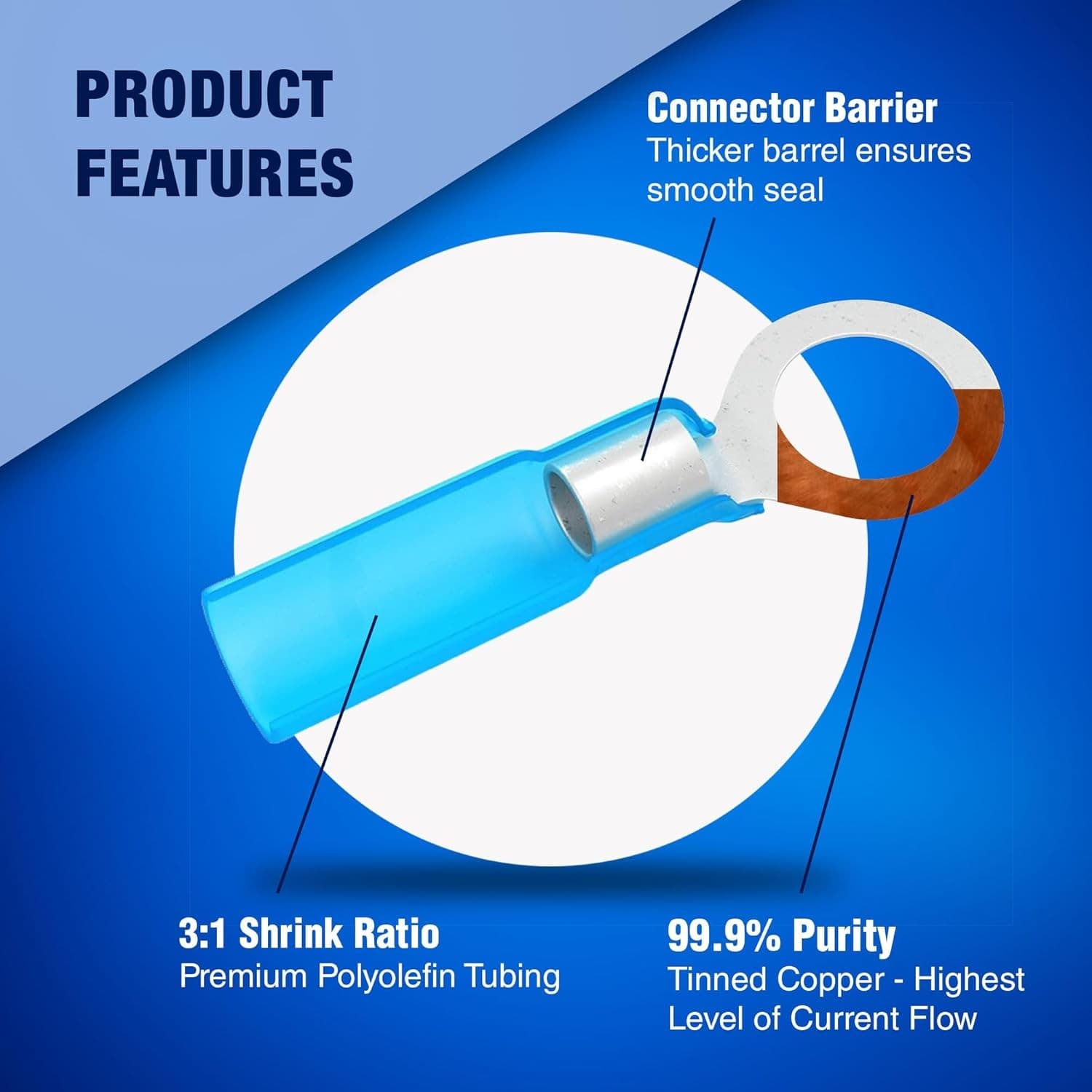 PRODUCT FEATURES

Connector Barrier
Thicker barrel ensures smooth seal

3:1 Shrink Ratio
Premium Polyolefin Tubing

99.9% Purity
Tinned Copper - Highest Level of Current Flow